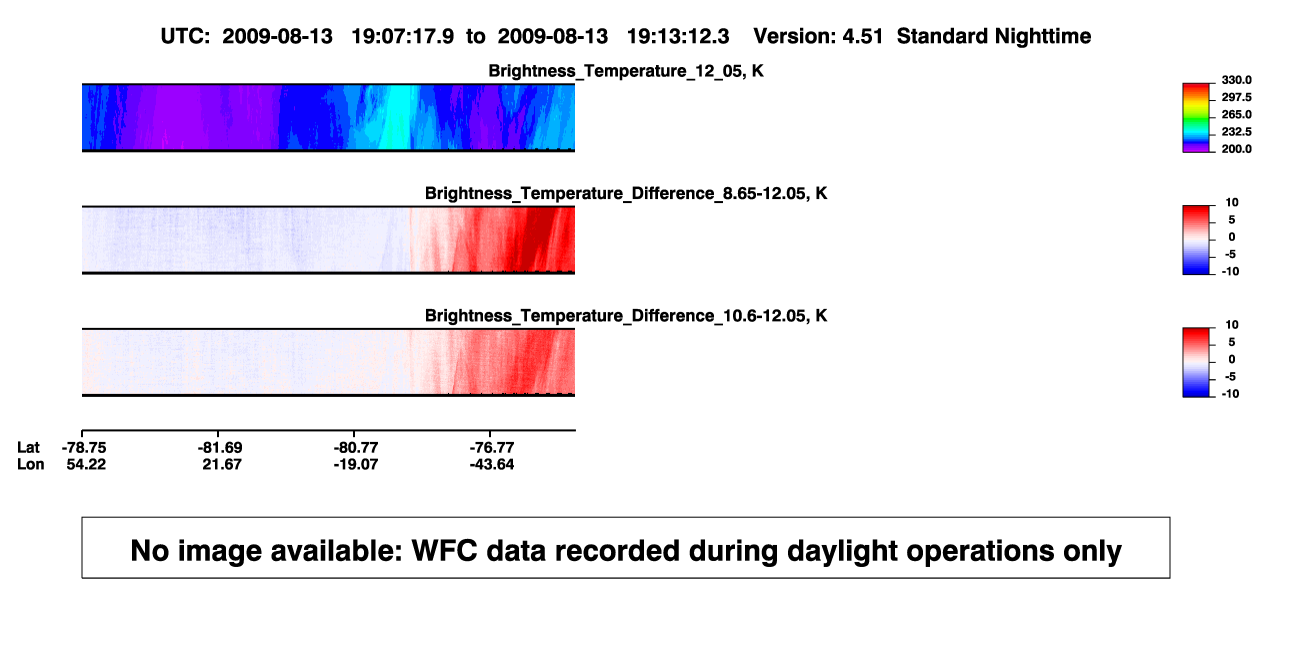 UTC: 2009-08-13 19:07:17.9 to 2009-08-13 19:13:12.3 Version: 4.51 Standard Nighttime

Brightness_Temperature_12_05, K

330.0
297.5
265.0
232.5
200.0

Brightness_Temperature_Difference_8.65-12.05, K

10
5
0
-5
-10

Brightness_Temperature_Difference_10.6-12.05, K

10
5
0
-5
-10

| Lat | -78.75 | -81.69 | -80.77 | -76.77 |
|---|---|---|---|---|
| Lon | 54.22 | 21.67 | -19.07 | -43.64 |

No image available: WFC data recorded during daylight operations only